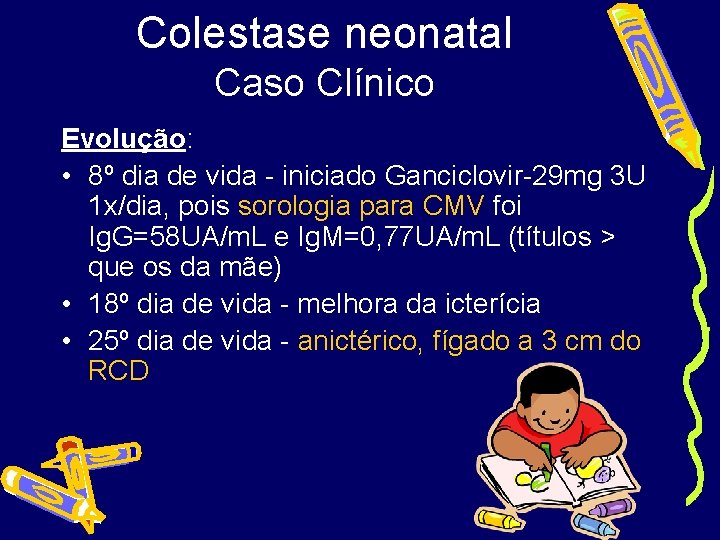 Colestase neonatal
Caso Clínico

Evolução:

• 8º dia de vida - iniciado Ganciclovir-29mg 3U 1x/dia, pois sorologia para CMV foi IgG=58UA/mL e IgM=0,77UA/mL (títulos > que os da mãe)
• 18º dia de vida - melhora da icterícia
• 25º dia de vida - anictérico, fígado a 3 cm do RCD